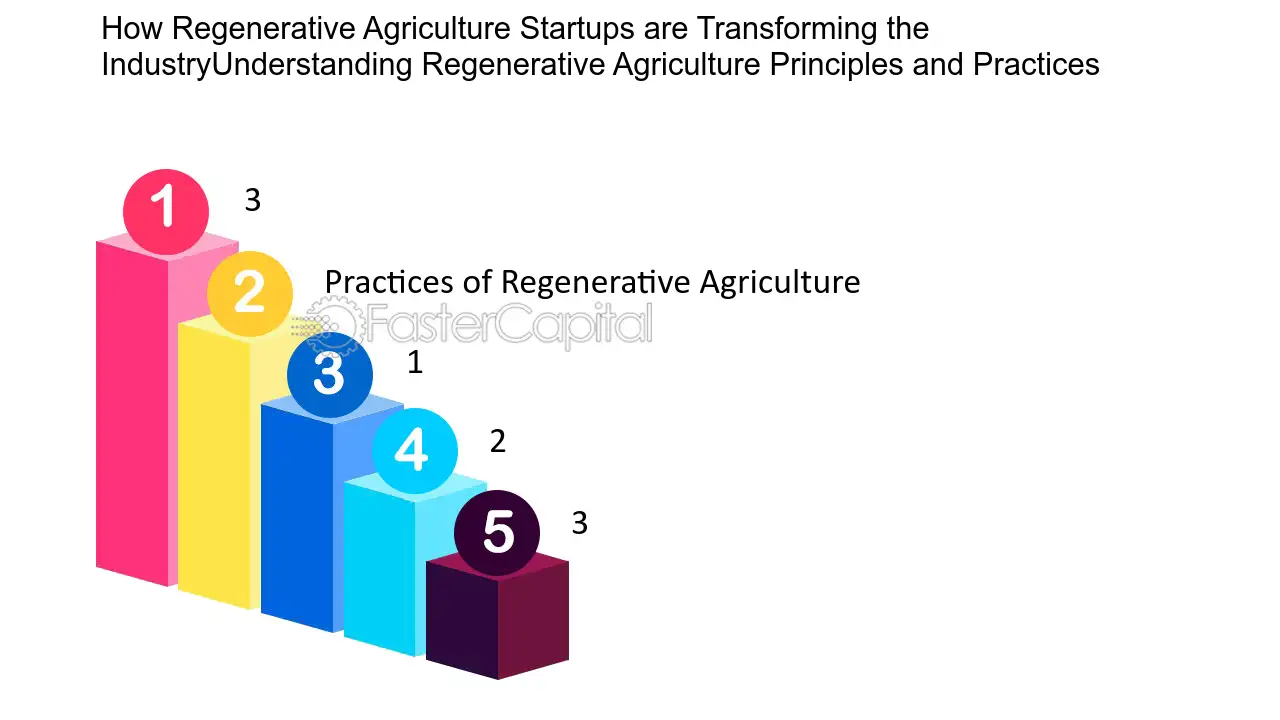 How Regenerative Agriculture Startups are Transforming the IndustryUnderstanding Regenerative Agriculture Principles and Practices

1

3

2

Practices of Regenerative Agriculture

FasterCapital

3

1

4

2

5

3